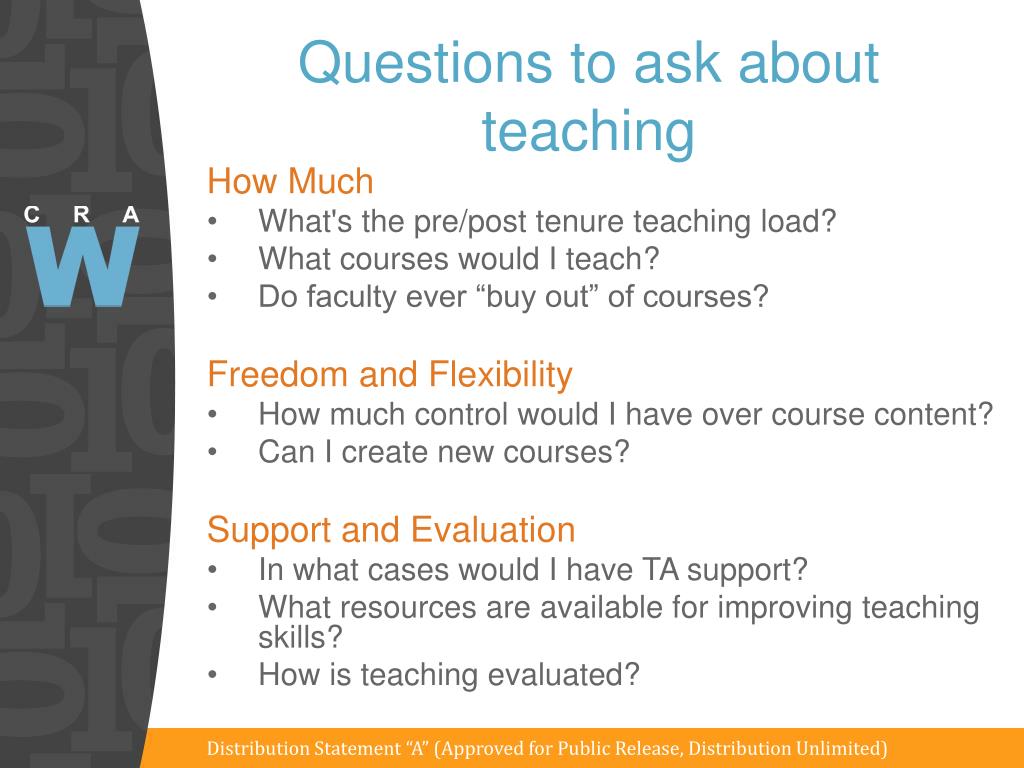 C R A
W

Questions to ask about teaching

How Much
• What's the pre/post tenure teaching load?
• What courses would I teach?
• Do faculty ever “buy out” of courses?

Freedom and Flexibility
• How much control would I have over course content?
• Can I create new courses?

Support and Evaluation
• In what cases would I have TA support?
• What resources are available for improving teaching skills?
• How is teaching evaluated?

Distribution Statement “A” (Approved for Public Release, Distribution Unlimited)